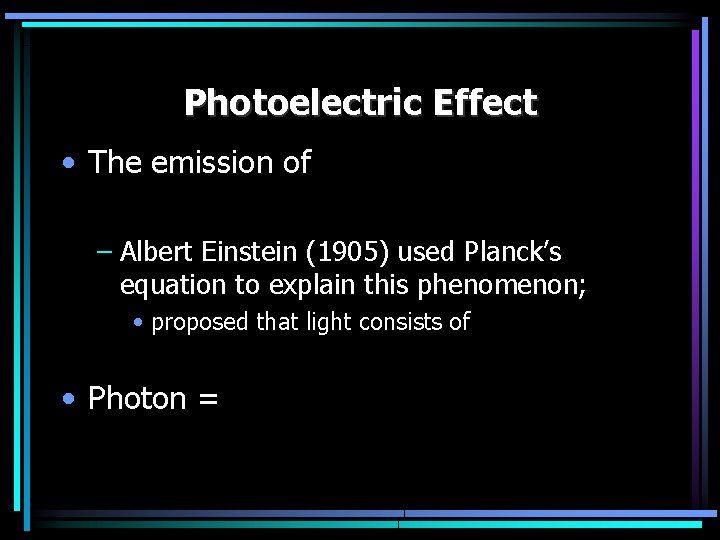 Photoelectric Effect

• The emission of

– Albert Einstein (1905) used Planck's equation to explain this phenomenon;

• proposed that light consists of

• Photon =